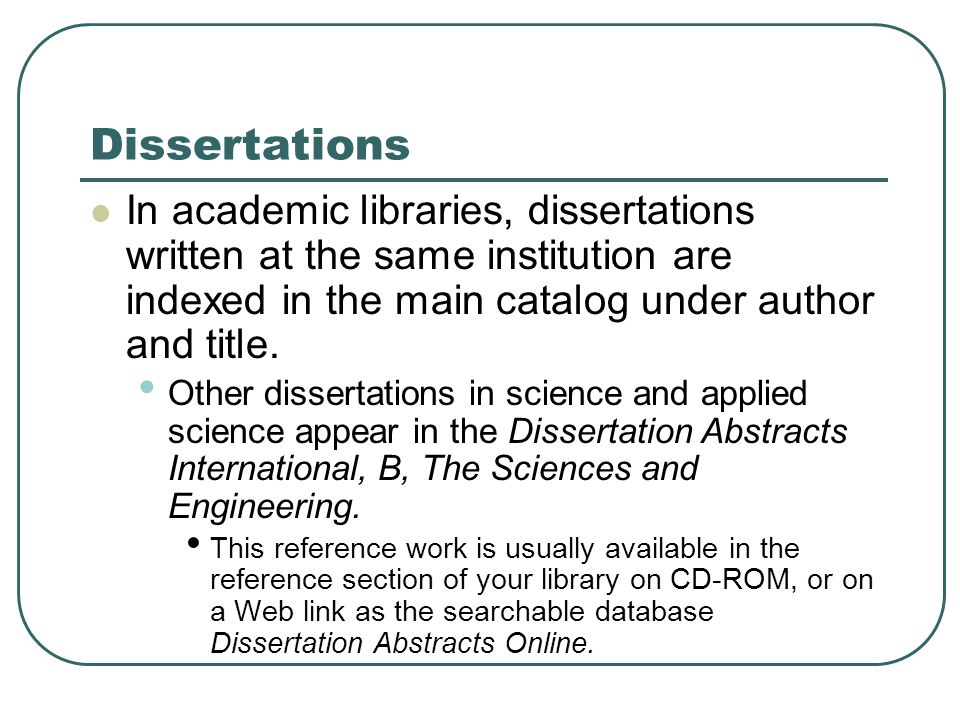 Dissertations

In academic libraries, dissertations written at the same institution are indexed in the main catalog under author and title.

Other dissertations in science and applied science appear in the Dissertation Abstracts International, B, The Sciences and Engineering.

This reference work is usually available in the reference section of your library on CD-ROM, or on a Web link as the searchable database Dissertation Abstracts Online.